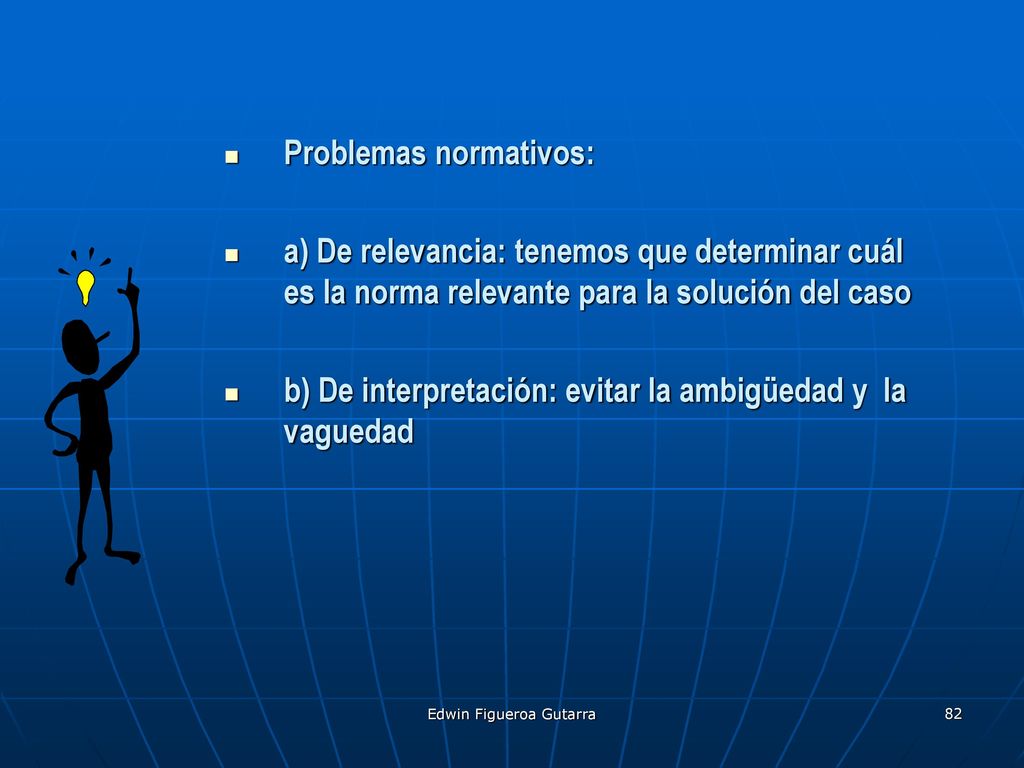 Problemas normativos:

a) De relevancia: tenemos que determinar cuál es la norma relevante para la solución del caso

b) De interpretación: evitar la ambigüedad y la vaguedad

Edwin Figueroa Gutarra

82